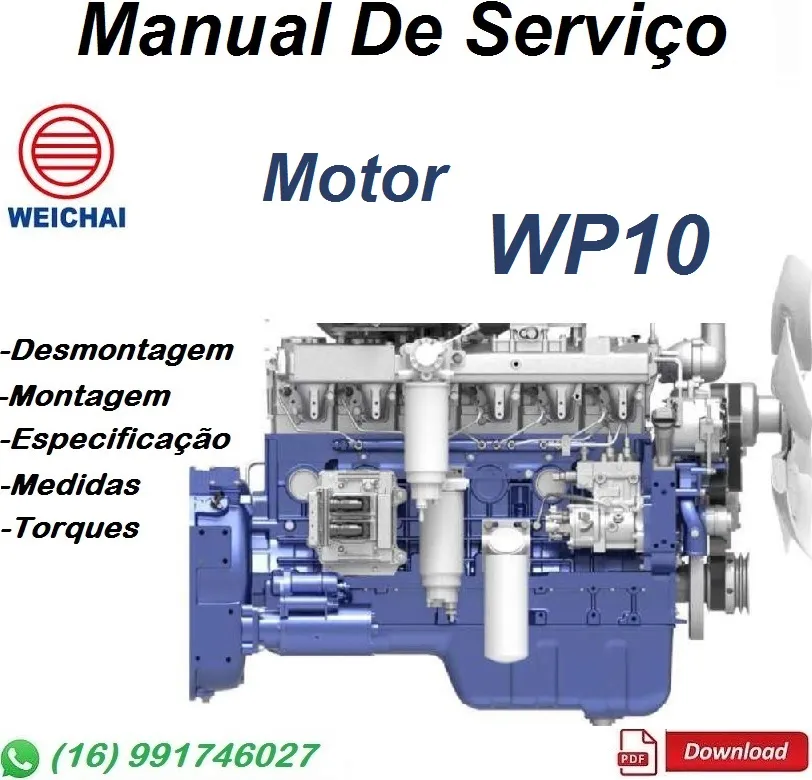 Manual De Serviço

WEICHAI

Motor
WP10

-Desmontagem
-Montagem
-Especificação
-Medidas
-Torques

(16) 991746027

PDF Download